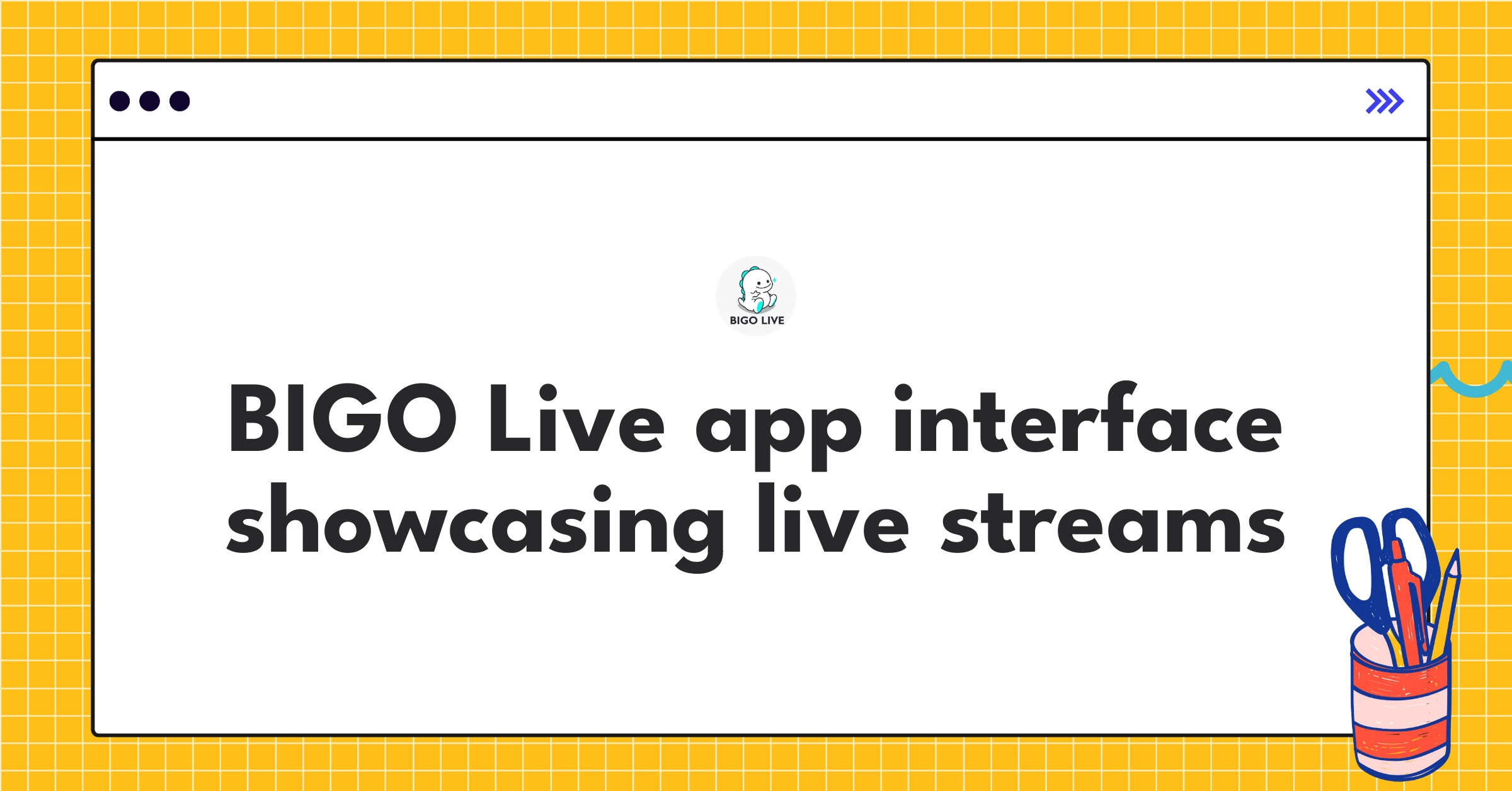 BIGO LIVE

BIGO Live app interface showcasing live streams